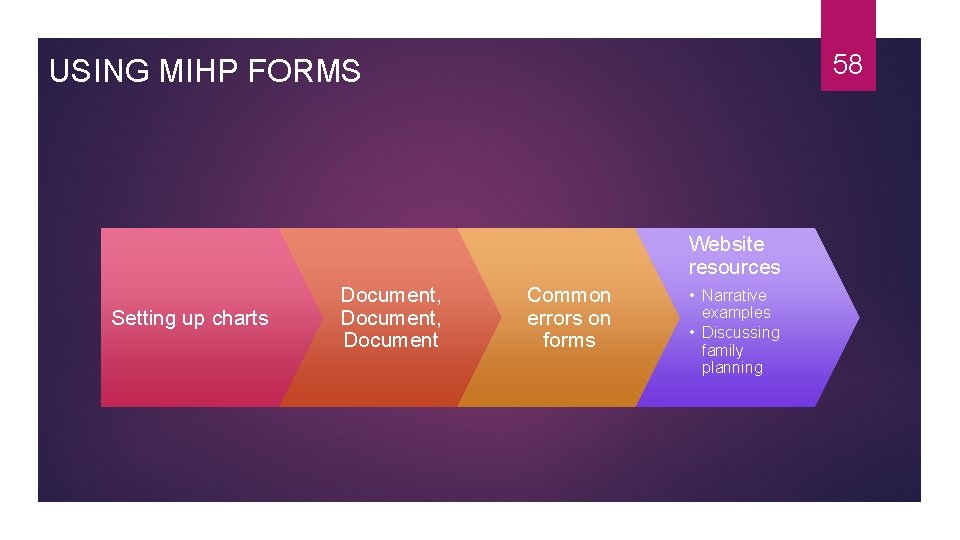 USING MIHP FORMS

58

Setting up charts

Document, Document, Document

Common errors on forms

Website resources

• Narrative examples
• Discussing family planning